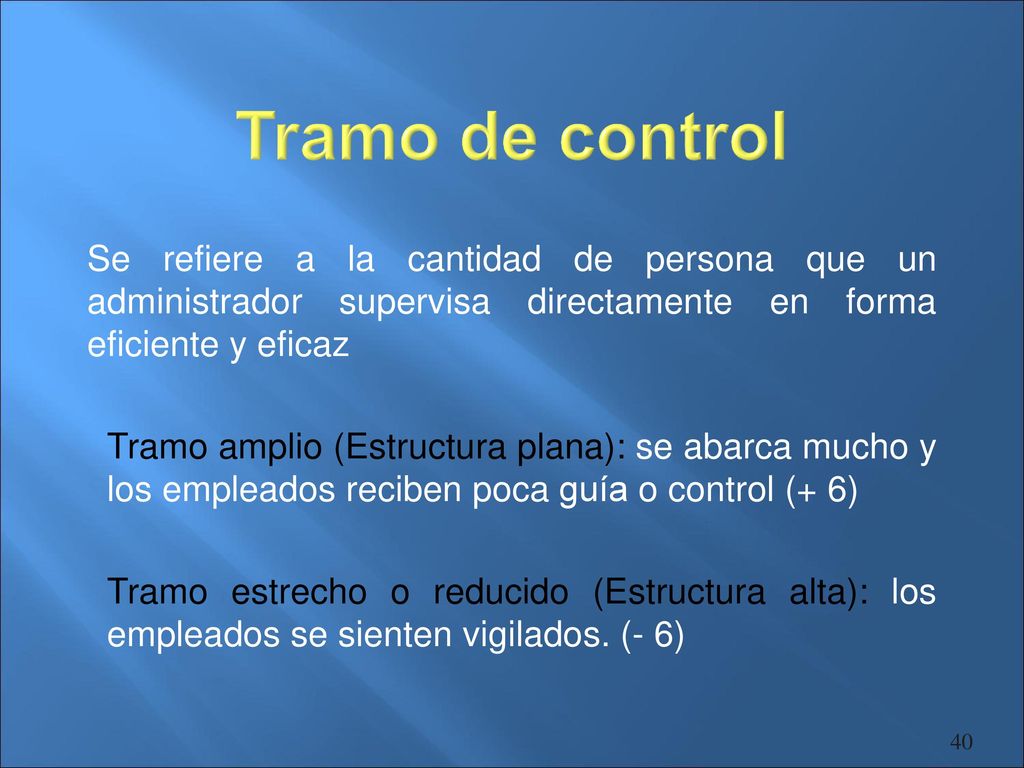 Tramo de control

Se refiere a la cantidad de persona que un administrador supervisa directamente en forma eficiente y eficaz

Tramo amplio (Estructura plana): se abarca mucho y los empleados reciben poca guía o control (+ 6)

Tramo estrecho o reducido (Estructura alta): los empleados se sienten vigilados. (- 6)

40